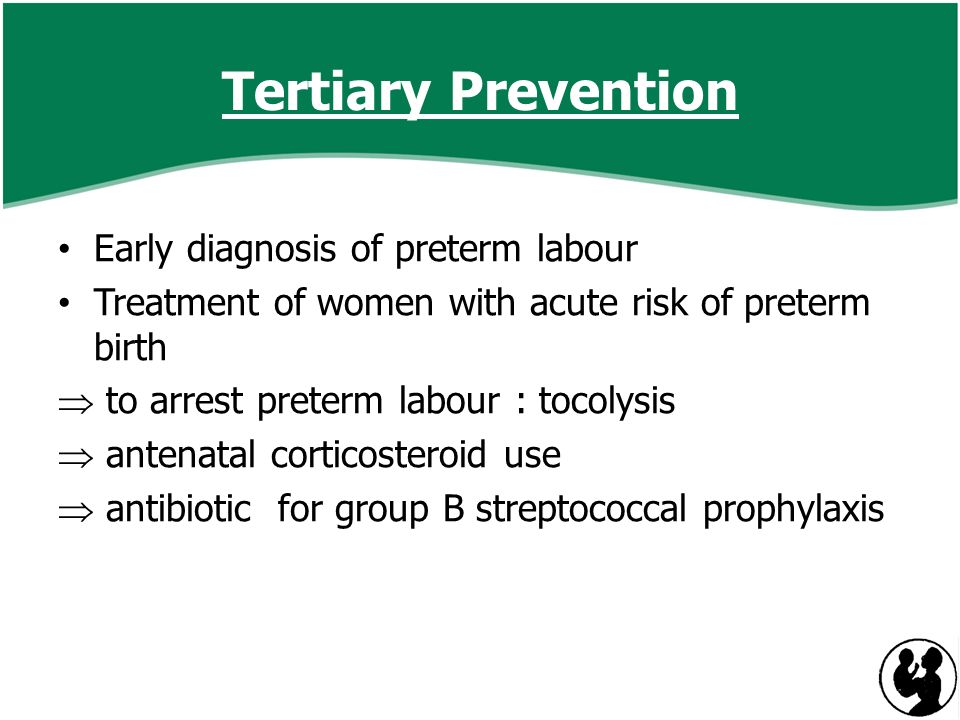 Tertiary Prevention

• Early diagnosis of preterm labour
• Treatment of women with acute risk of preterm birth
$\Rightarrow$ to arrest preterm labour : tocolysis
$\Rightarrow$ antenatal corticosteroid use
$\Rightarrow$ antibiotic for group B streptococcal prophylaxis